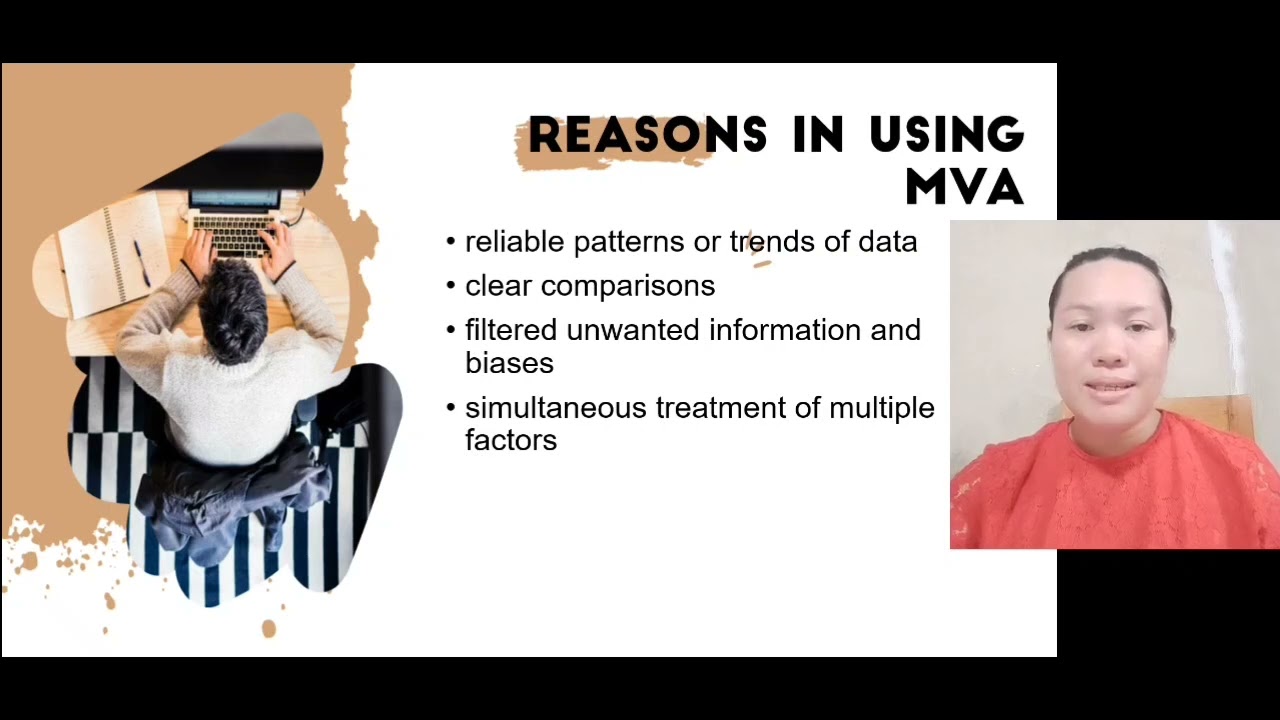 REASONS IN USING MVA

• reliable patterns or trends of data
• clear comparisons
• filtered unwanted information and biases
• simultaneous treatment of multiple factors